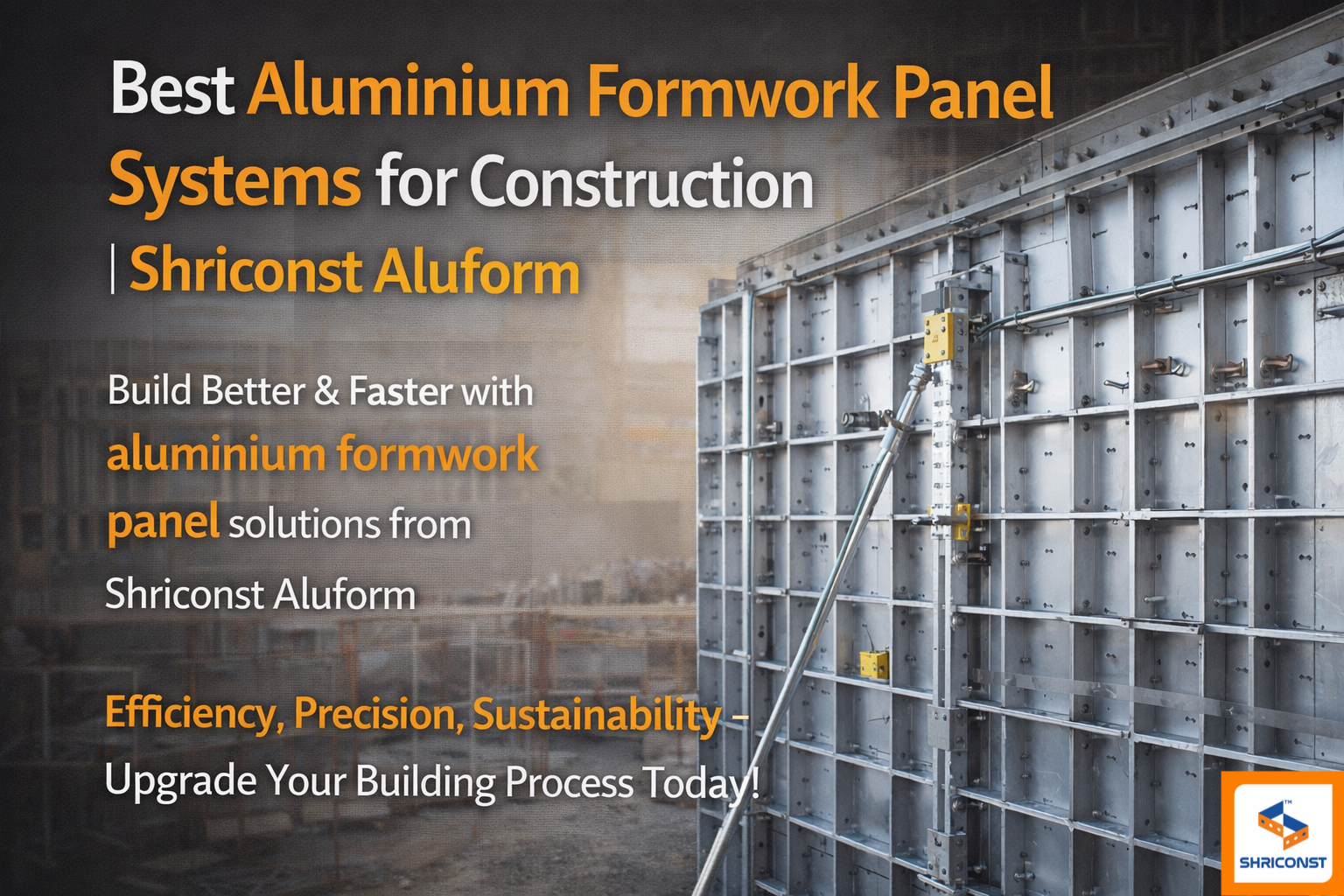 Best Aluminium Formwork Panel Systems for Construction | Shriconst Aluform

Build Better & Faster with aluminium formwork panel solutions from Shriconst Aluform

Efficiency, Precision, Sustainability – Upgrade Your Building Process Today!

TM
SHRICONST